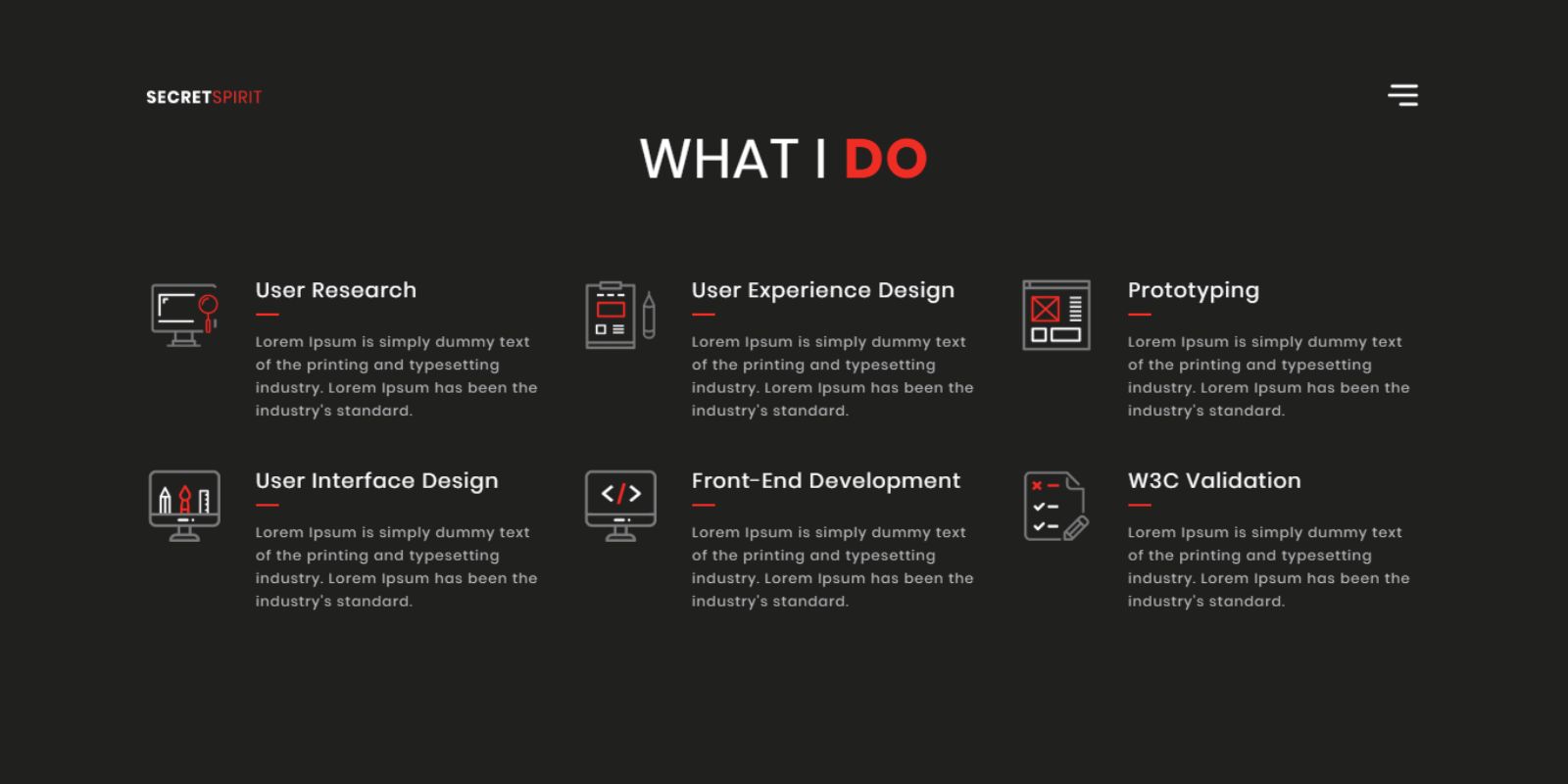 SECRETSPIRIT

WHAT I DO

User Research

Lorem Ipsum is simply dummy text of the printing and typesetting industry. Lorem Ipsum has been the industry's standard.

User Experience Design

Lorem Ipsum is simply dummy text of the printing and typesetting industry. Lorem Ipsum has been the industry's standard.

Prototyping

Lorem Ipsum is simply dummy text of the printing and typesetting industry. Lorem Ipsum has been the industry's standard.

User Interface Design

Lorem Ipsum is simply dummy text of the printing and typesetting industry. Lorem Ipsum has been the industry's standard.

Front-End Development

Lorem Ipsum is simply dummy text of the printing and typesetting industry. Lorem Ipsum has been the industry's standard.

W3C Validation

Lorem Ipsum is simply dummy text of the printing and typesetting industry. Lorem Ipsum has been the industry's standard.